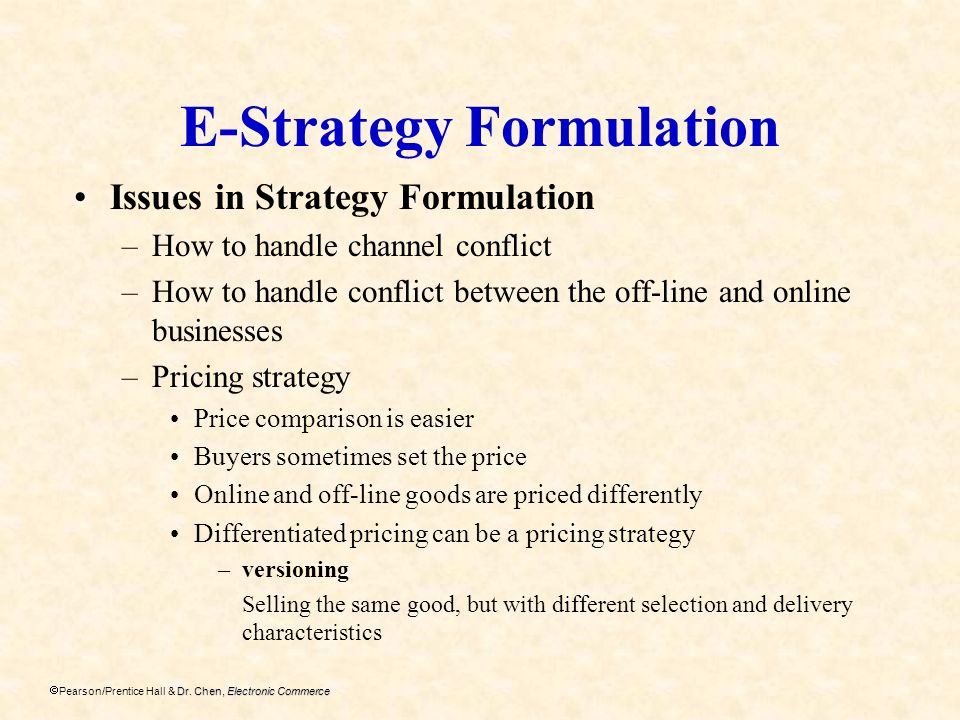 E-Strategy Formulation

• Issues in Strategy Formulation
– How to handle channel conflict
– How to handle conflict between the off-line and online businesses
– Pricing strategy
• Price comparison is easier
• Buyers sometimes set the price
• Online and off-line goods are priced differently
• Differentiated pricing can be a pricing strategy
– versioning
Selling the same good, but with different selection and delivery characteristics

©Pearson/Prentice Hall & Dr. Chen, Electronic Commerce